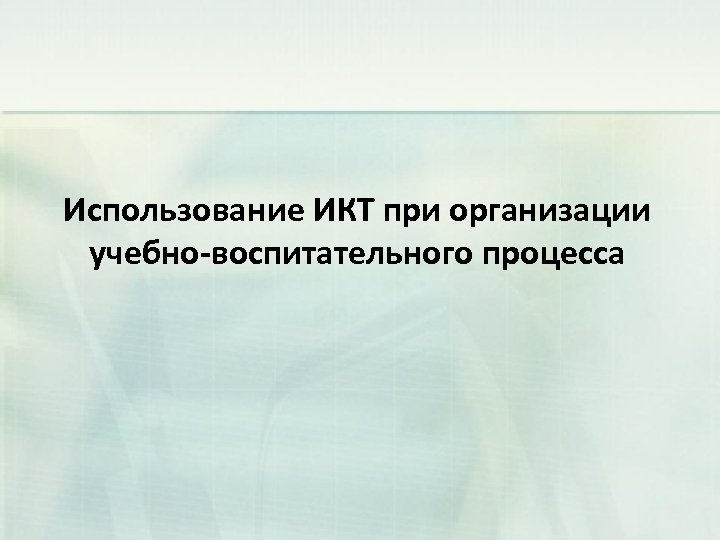 Использование ИКТ при организации учебно-воспитательного процесса